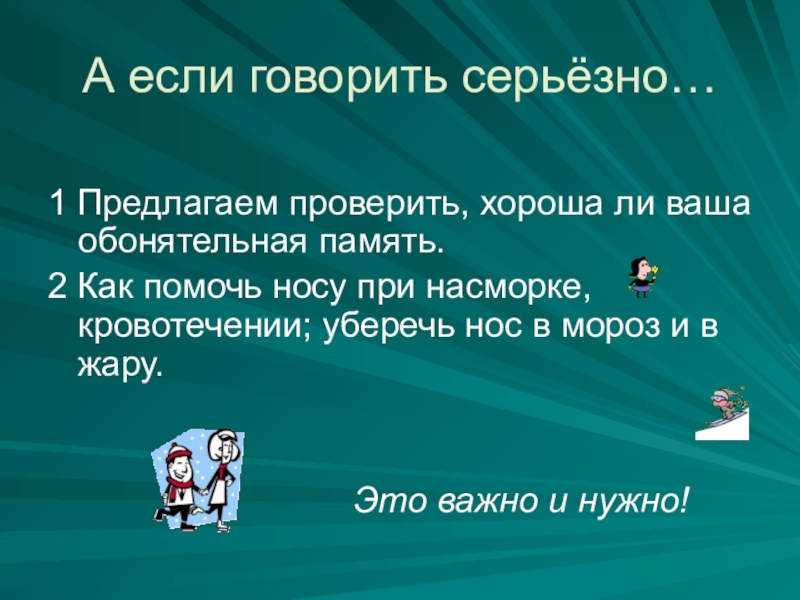 А если говорить серьёзно…

1 Предлагаем проверить, хороша ли ваша обонятельная память.

2 Как помочь носу при насморке, кровотечении; уберечь нос в мороз и в жару.

Это важно и нужно!